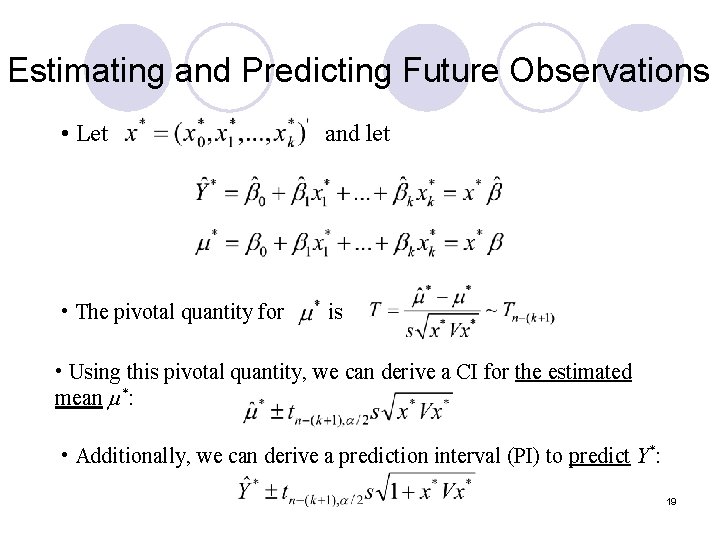 Estimating and Predicting Future Observations

• Let $x^* = (x_0^*, x_1^*, ..., x_k^*)'$ and let

$\hat{Y}^* = \hat{\beta}_0 + \hat{\beta}_1 x_1^* + ... + \hat{\beta}_k x_k^* = x^* \hat{\beta}$

$\mu^* = \beta_0 + \beta_1 x_1^* + ... + \beta_k x_k^* = x^* \beta$

• The pivotal quantity for $\mu^*$ is $T = \frac{\hat{\mu}^* - \mu^*}{s\sqrt{x^* V x^*}} \sim T_{n-(k+1)}$

• Using this pivotal quantity, we can derive a CI for the estimated mean $\mu^*$:

$\hat{\mu}^* \pm t_{n-(k+1),\alpha/2} s\sqrt{x^* V x^*}$

• Additionally, we can derive a prediction interval (PI) to predict $Y^*$:

$\hat{Y}^* \pm t_{n-(k+1),\alpha/2} s\sqrt{1 + x^* V x^*}$

19